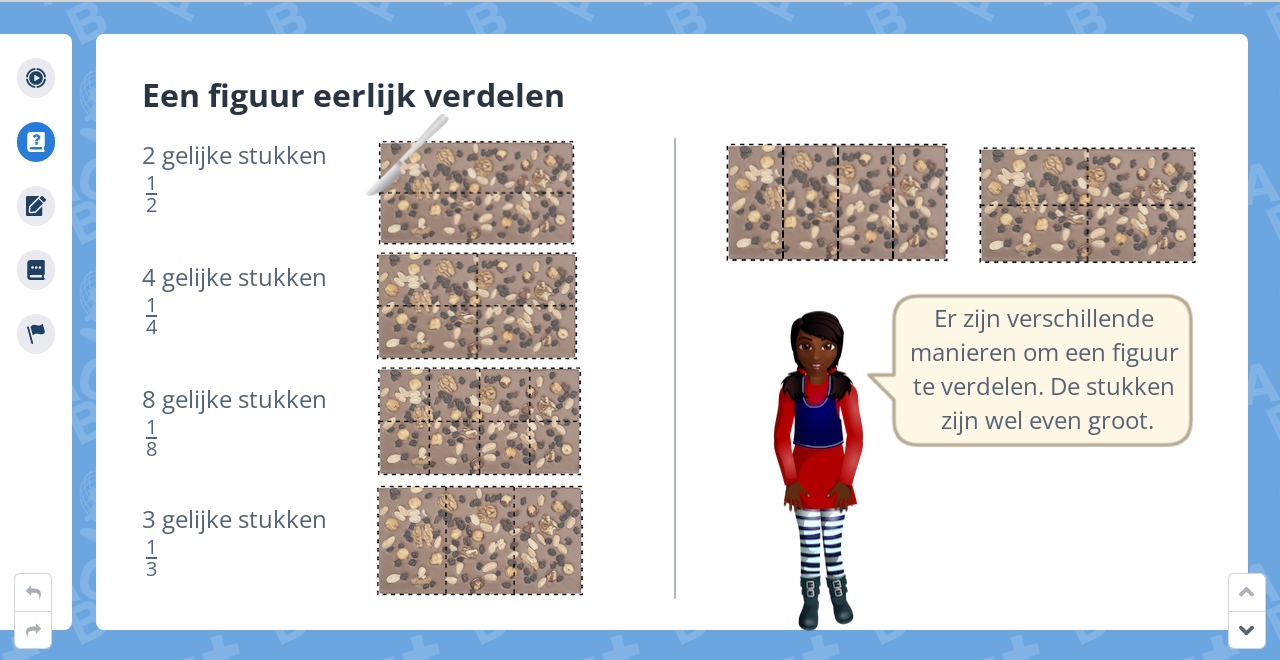 Een figuur eerlijk verdelen

2 gelijke stukken
$\frac{1}{2}$

4 gelijke stukken
$\frac{1}{4}$

8 gelijke stukken
$\frac{1}{8}$

3 gelijke stukken
$\frac{1}{3}$

Er zijn verschillende manieren om een figuur te verdelen. De stukken zijn wel even groot.